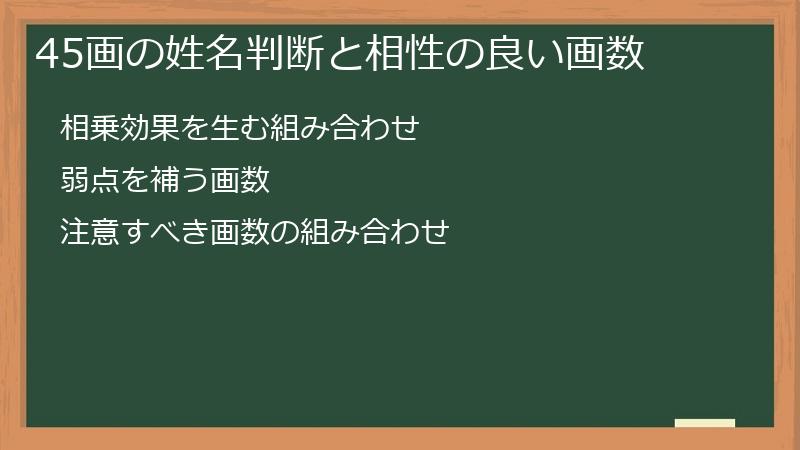 45画の姓名判断と相性の良い画数

相乗効果を生む組み合わせ

弱点を補う画数

注意すべき画数の組み合わせ